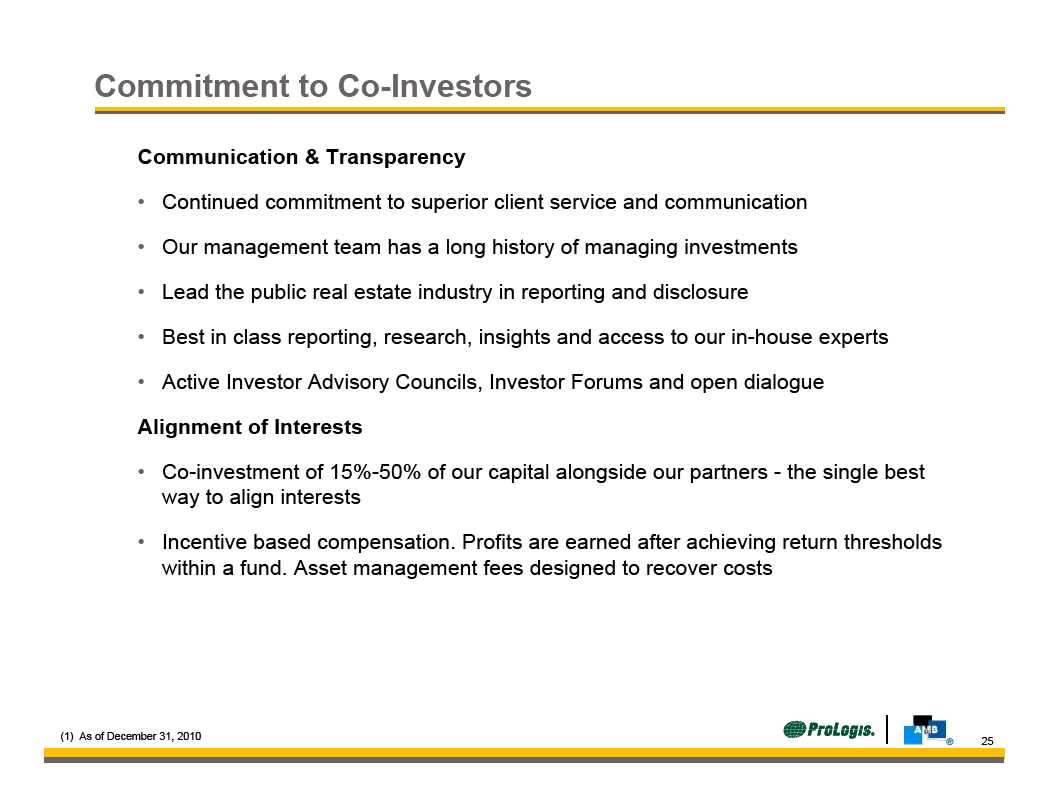 Commitment to Co-Investors

Communication & Transparency

• Continued commitment to superior client service and communication

• Our management team has a long history of managing investments

• Lead the public real estate industry in reporting and disclosure

• Best in class reporting, research, insights and access to our in-house experts

• Active Investor Advisory Councils, Investor Forums and open dialogue

Alignment of Interests

• Co-investment of 15%-50% of our capital alongside our partners - the single best way to align interests

• Incentive based compensation. Profits are earned after achieving return thresholds within a fund. Asset management fees designed to recover costs

(1) As of December 31, 2010

ProLogis.

AMB ®

25